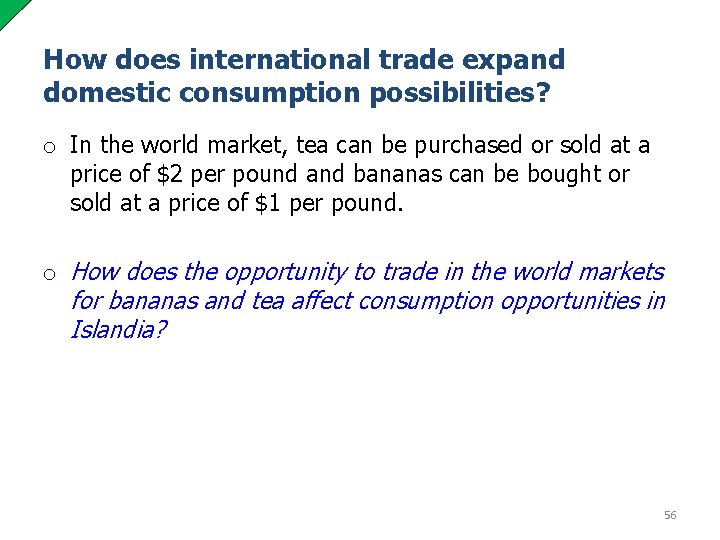 How does international trade expand domestic consumption possibilities?

o In the world market, tea can be purchased or sold at a price of \$2 per pound and bananas can be bought or sold at a price of \$1 per pound.

o How does the opportunity to trade in the world markets for bananas and tea affect consumption opportunities in Islandia?

56